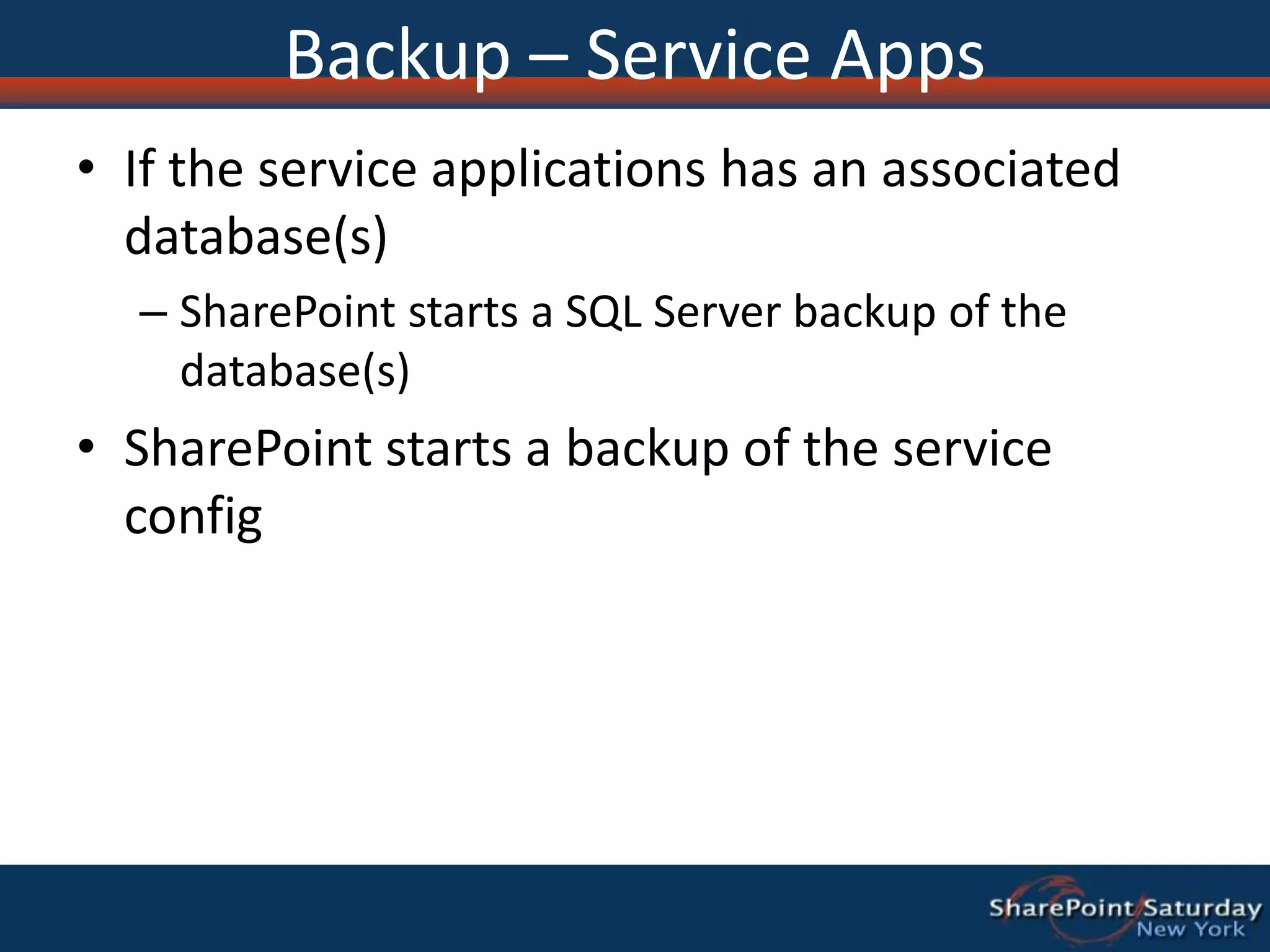 Backup – Service Apps

• If the service applications has an associated database(s)

– SharePoint starts a SQL Server backup of the database(s)

• SharePoint starts a backup of the service config

SharePoint Saturday
New York